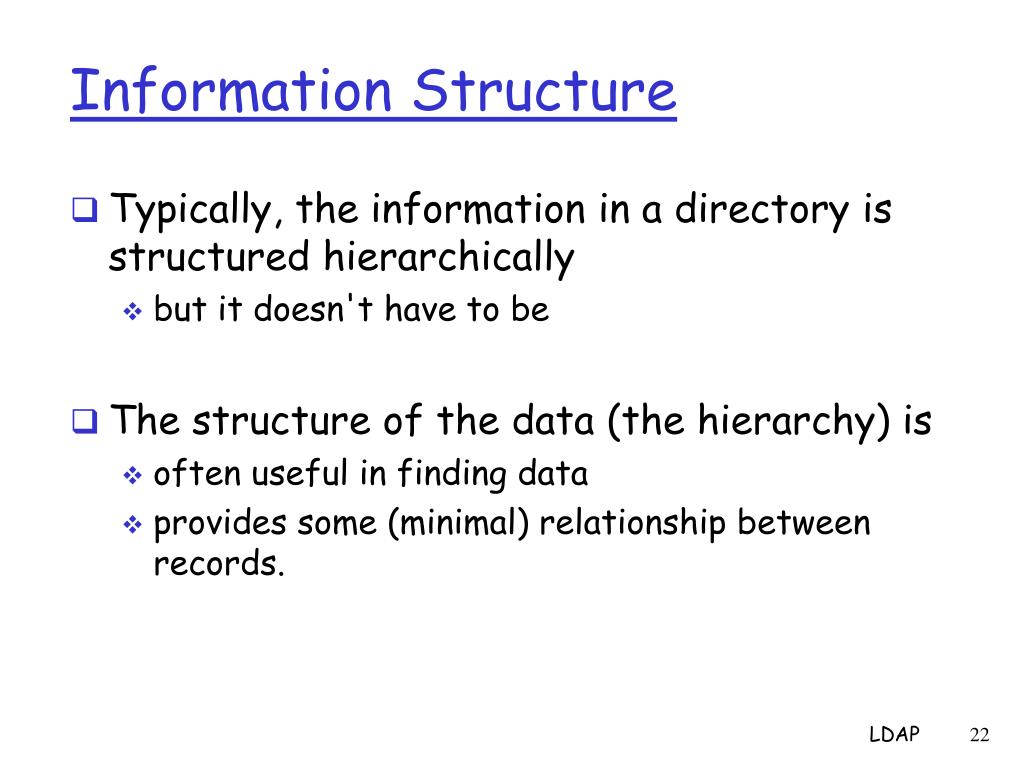 Information Structure

❑ Typically, the information in a directory is structured hierarchically
❖ but it doesn't have to be

❑ The structure of the data (the hierarchy) is
❖ often useful in finding data
❖ provides some (minimal) relationship between records.

LDAP 22